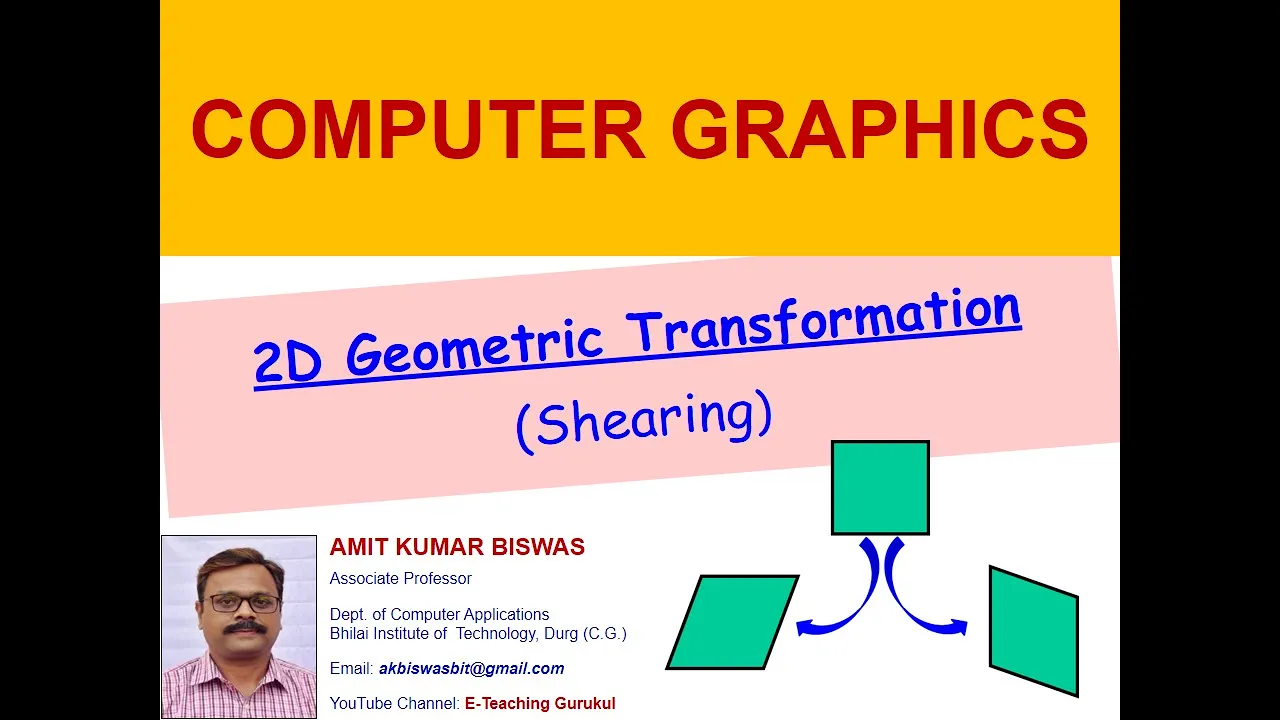 COMPUTER GRAPHICS

2D Geometric Transformation
(Shearing)

AMIT KUMAR BISWAS
Associate Professor

Dept. of Computer Applications
Bhilai Institute of Technology, Durg (C.G.)

Email: akbiswasbit@gmail.com

YouTube Channel: E-Teaching Gurukul